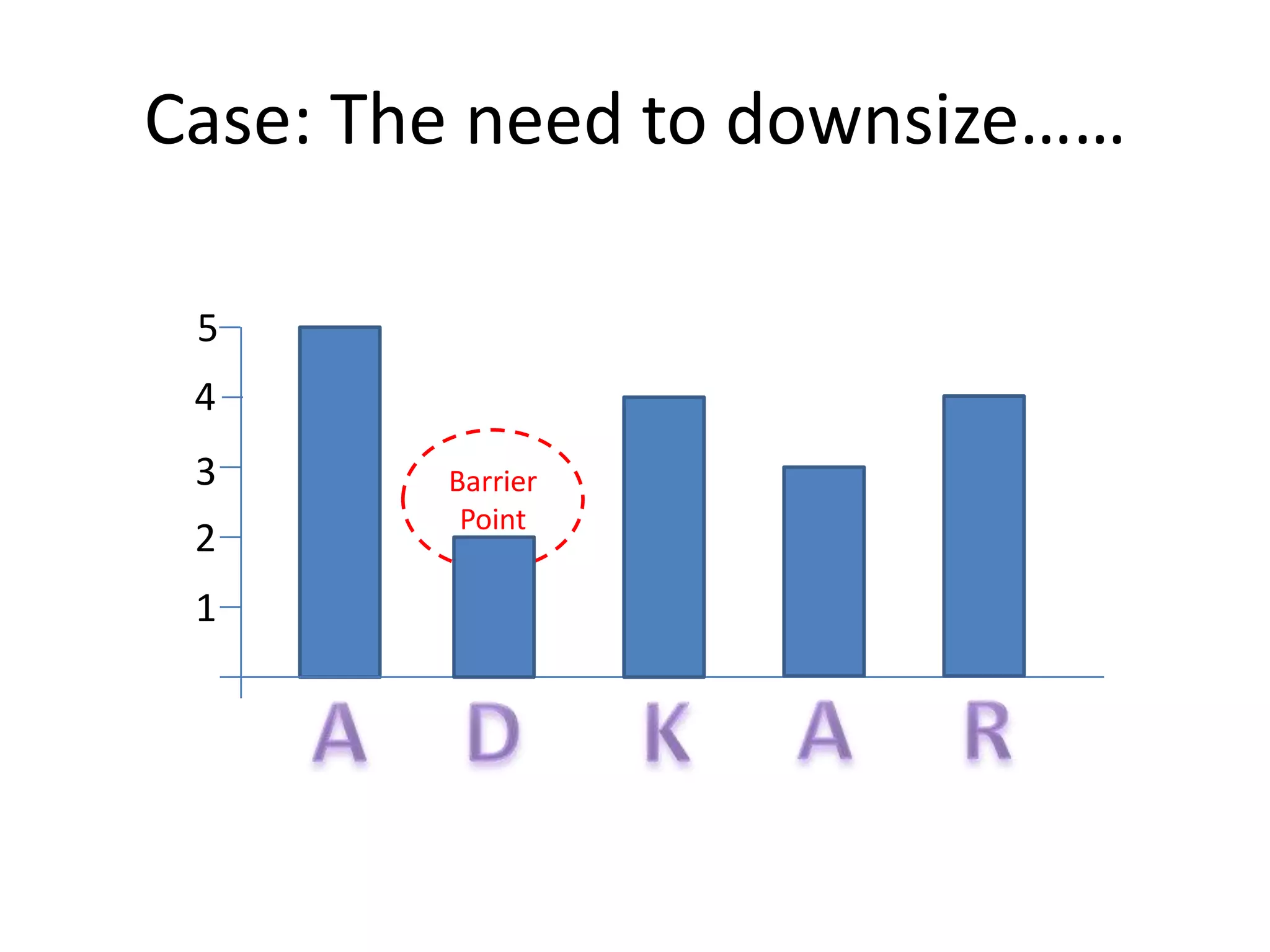 Case: The need to downsize……

5
4
3
2
1

Barrier Point

A D K A R